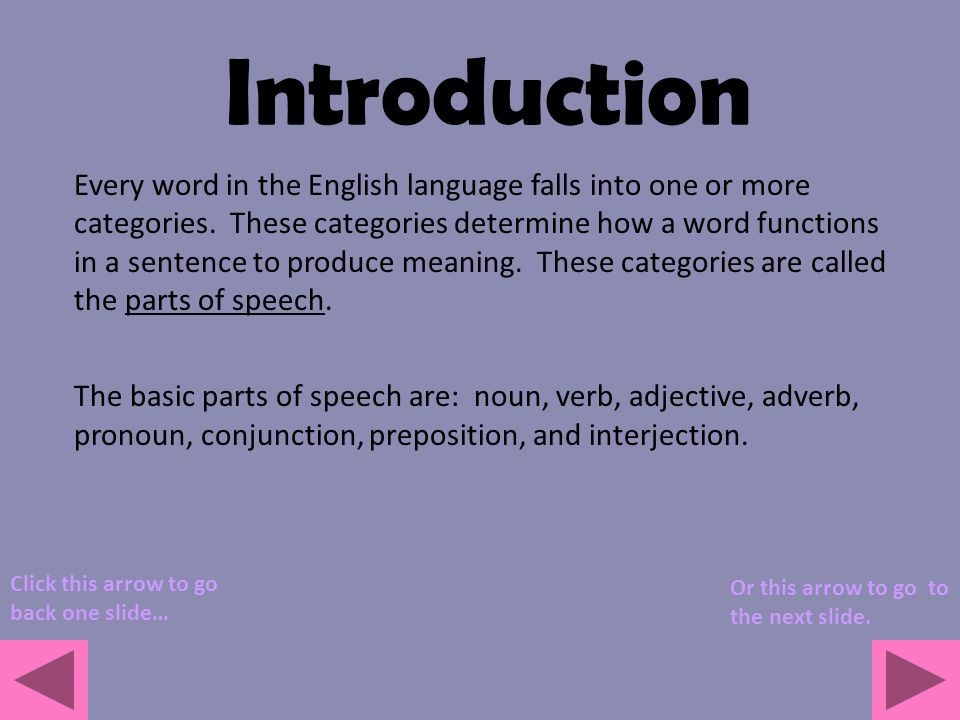 Introduction

Every word in the English language falls into one or more categories. These categories determine how a word functions in a sentence to produce meaning. These categories are called the parts of speech.

The basic parts of speech are: noun, verb, adjective, adverb, pronoun, conjunction, preposition, and interjection.

Click this arrow to go back one slide…

Or this arrow to go to the next slide.